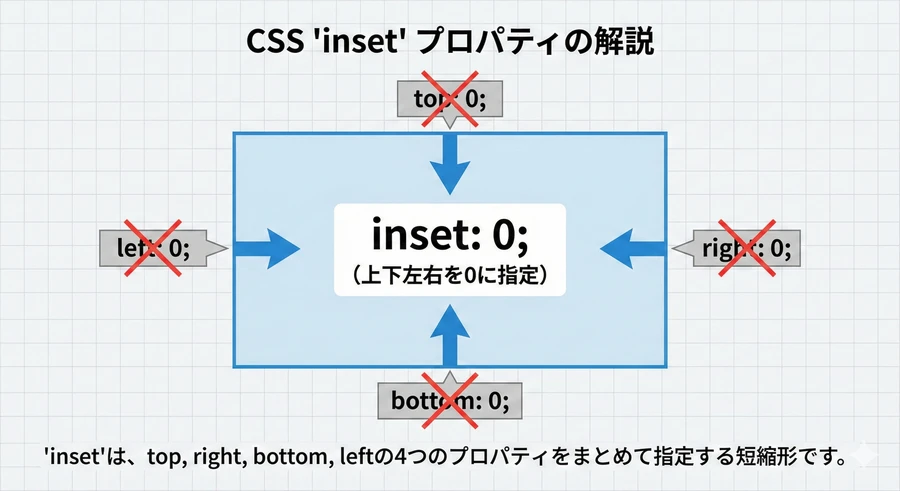 CSS 'inset' プロパティの解説

top: 0;

left: 0;

inset: 0;
（上下左右を0に指定）

right: 0;

bottom: 0;

'inset'は、top, right, bottom, leftの4つのプロパティをまとめて指定する短縮形です。